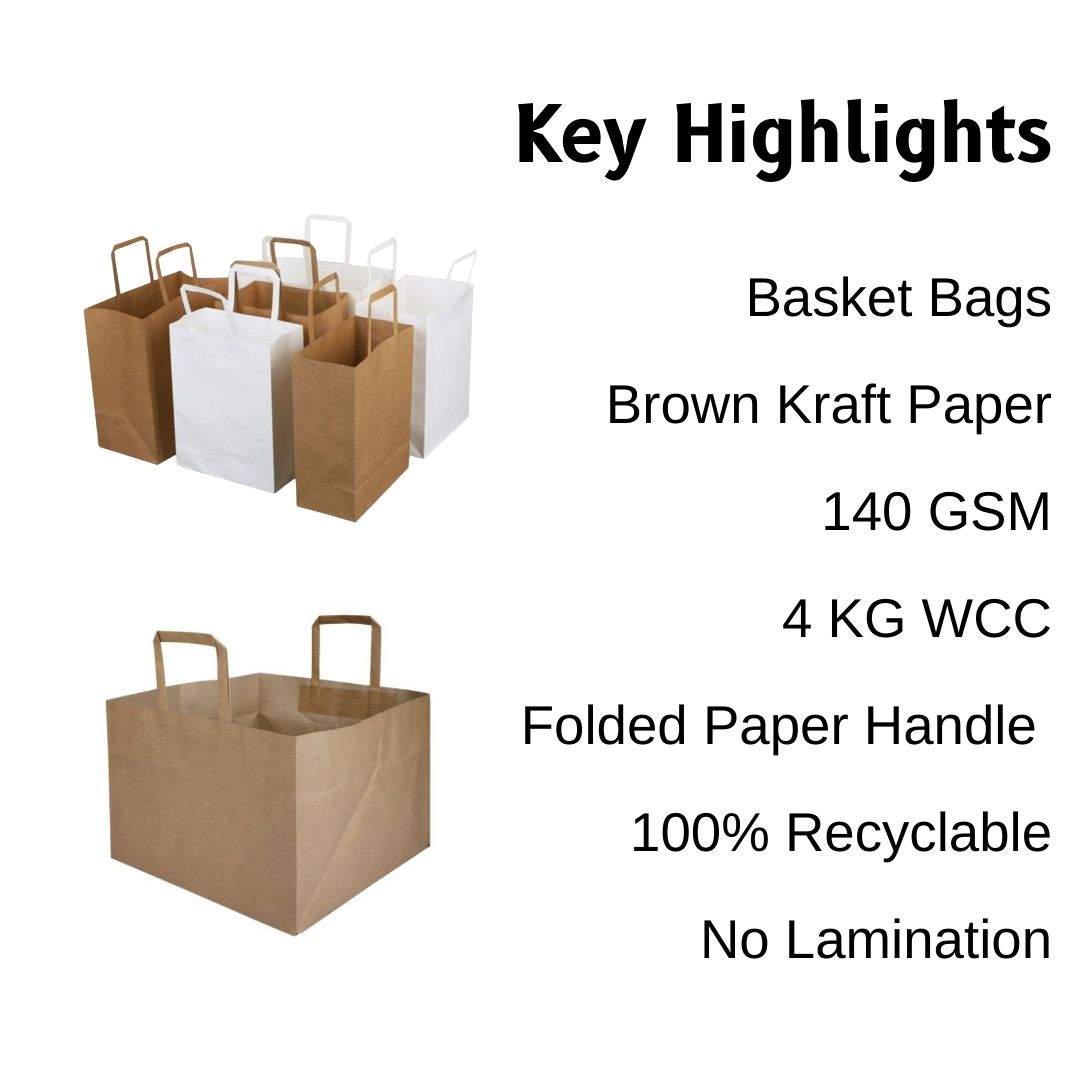 Key Highlights

Basket Bags

Brown Kraft Paper

140 GSM

4 KG WCC

Folded Paper Handle

100% Recyclable

No Lamination